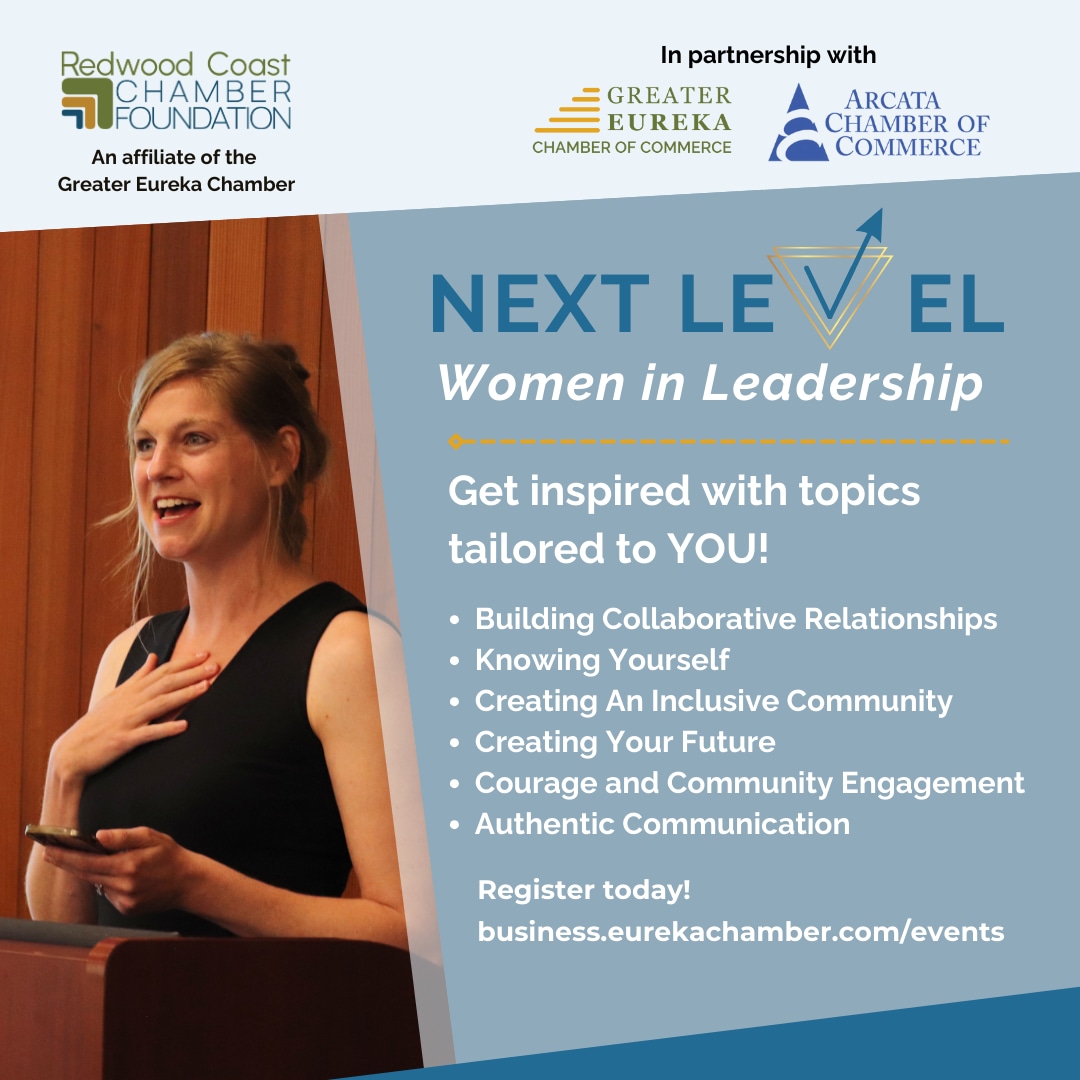 Redwood Coast
CHAMBER
FOUNDATION
An affiliate of the
Greater Eureka Chamber

In partnership with

GREATER
EUREKA
CHAMBER OF COMMERCE

ARCATA
CHAMBER OF
COMMERCE

NEXT LEVEL
Women in Leadership

Get inspired with topics tailored to YOU!

• Building Collaborative Relationships
• Knowing Yourself
• Creating An Inclusive Community
• Creating Your Future
• Courage and Community Engagement
• Authentic Communication

Register today!
business.eurekachamber.com/events